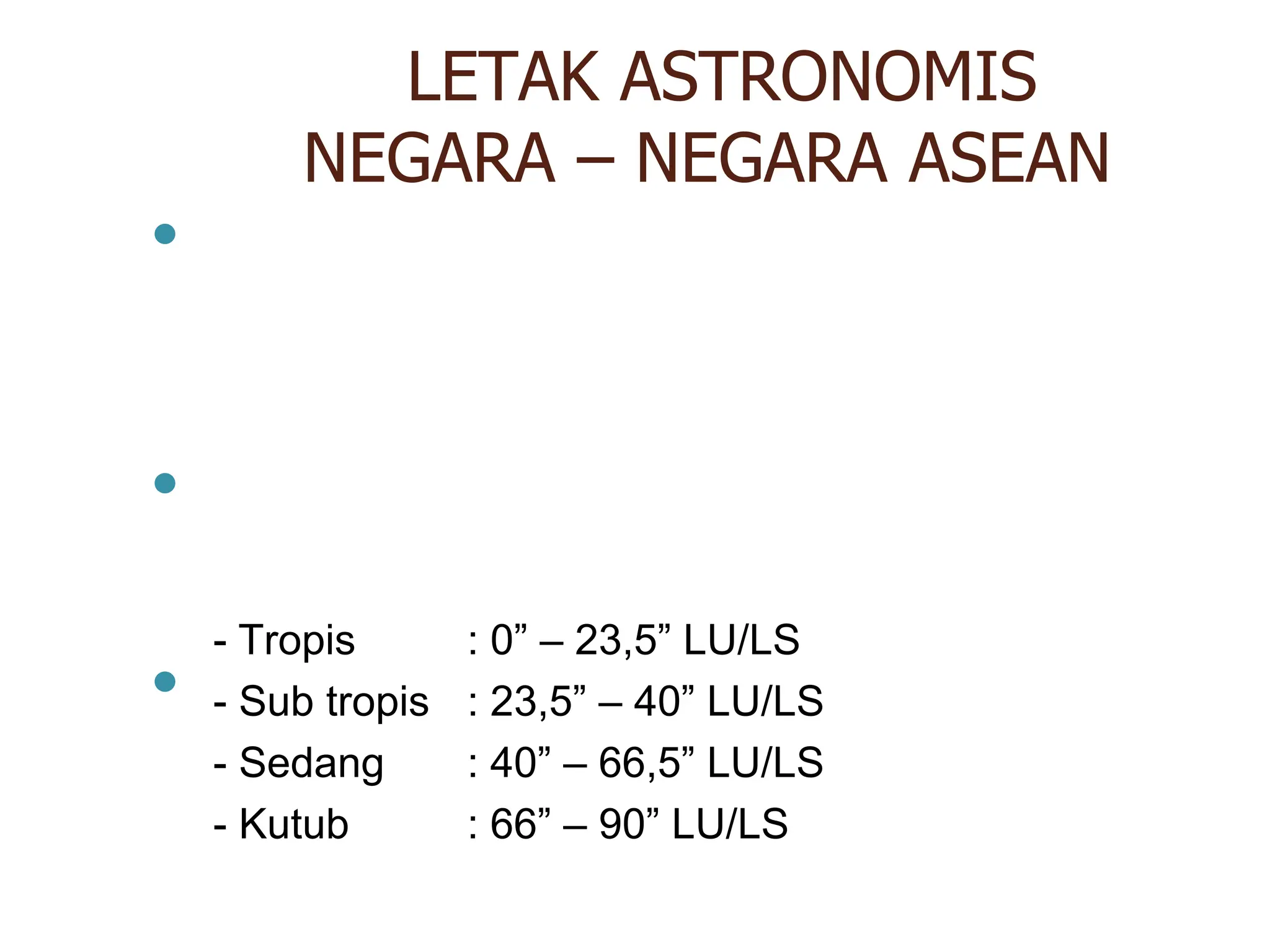 LETAK ASTRONOMIS
NEGARA – NEGARA ASEAN

- Tropis : 0” – 23,5” LU/LS
- Sub tropis : 23,5” – 40” LU/LS
- Sedang : 40” – 66,5” LU/LS
- Kutub : 66” – 90” LU/LS